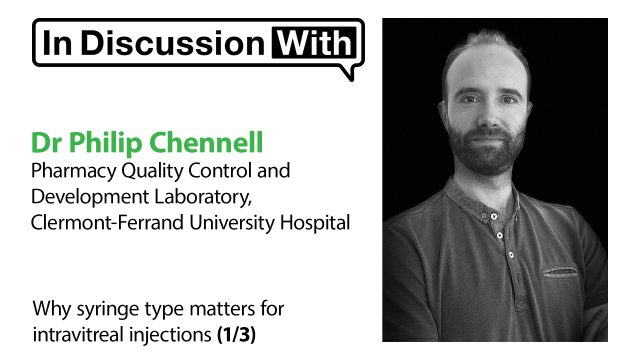 In Discussion With

Dr Philip Chennell
Pharmacy Quality Control and Development Laboratory, Clermont-Ferrand University Hospital

Why syringe type matters for intravitreal injections (1/3)